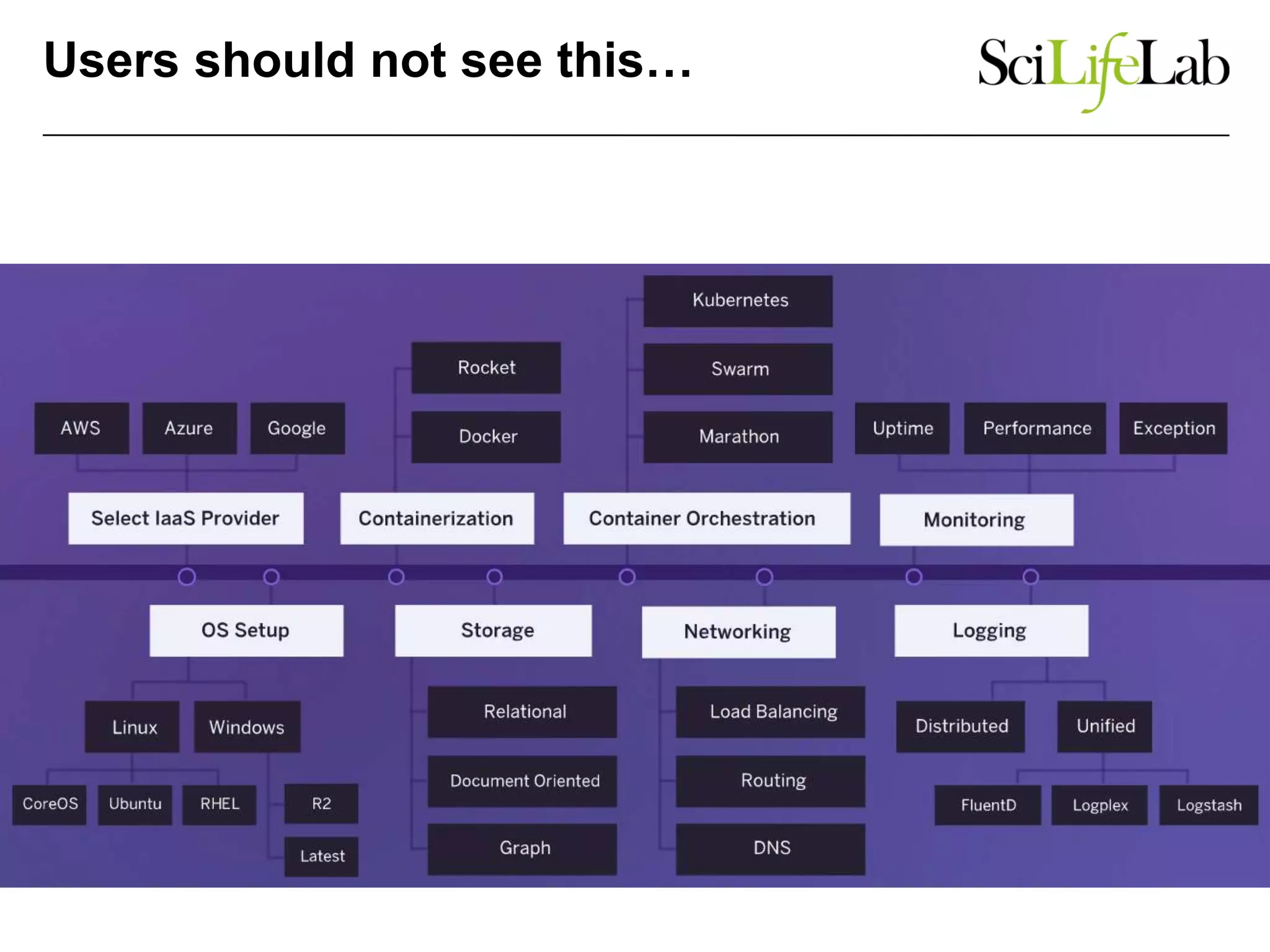 Users should not see this…

SciLifeLab

Kubernetes
Swarm
Marathon

Rocket
Docker

AWS
Azure
Google

Uptime
Performance
Exception

Select IaaS Provider
Containerization
Container Orchestration
Monitoring

OS Setup
Storage
Networking
Logging

Linux
Windows

CoreOS
Ubuntu
RHEL
R2
Latest

Relational
Document Oriented
Graph

Load Balancing
Routing
DNS

Distributed
Unified

FluentD
Logplex
Logstash